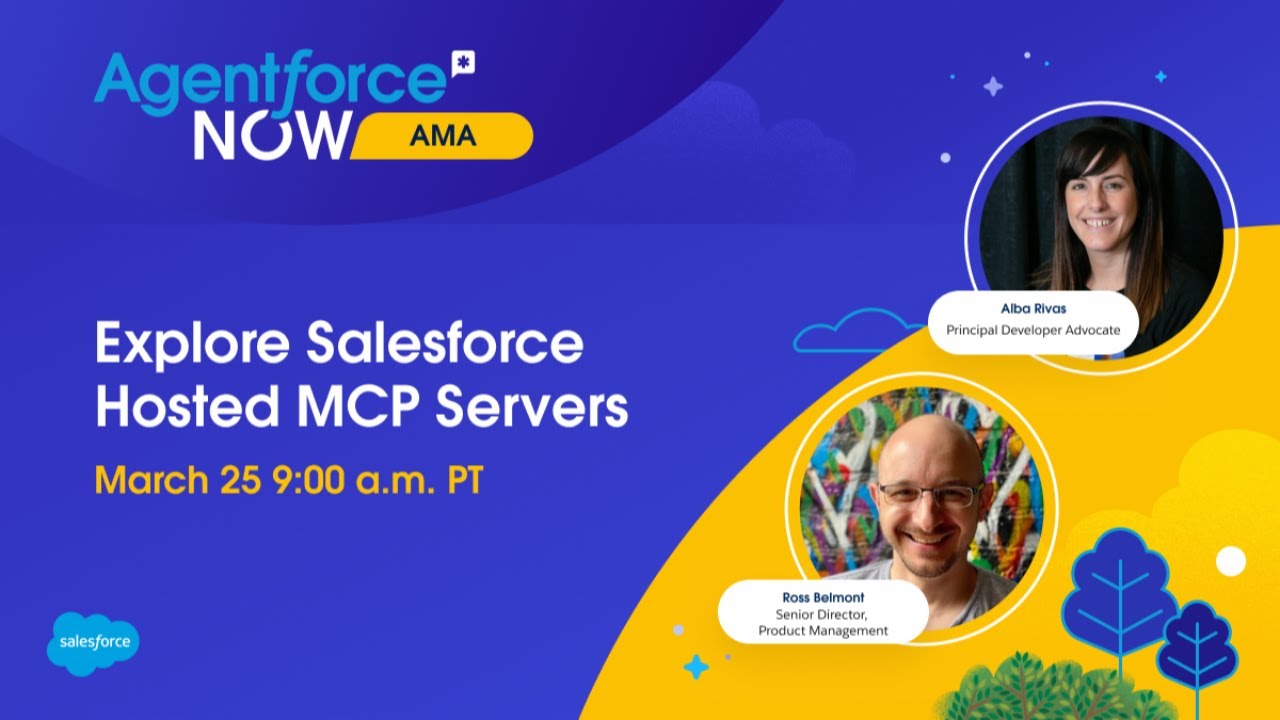 Agentforce NOW AMA

Explore Salesforce Hosted MCP Servers

March 25 9:00 a.m. PT

Alba Rivas
Principal Developer Advocate

Ross Belmont
Senior Director, Product Management

salesforce